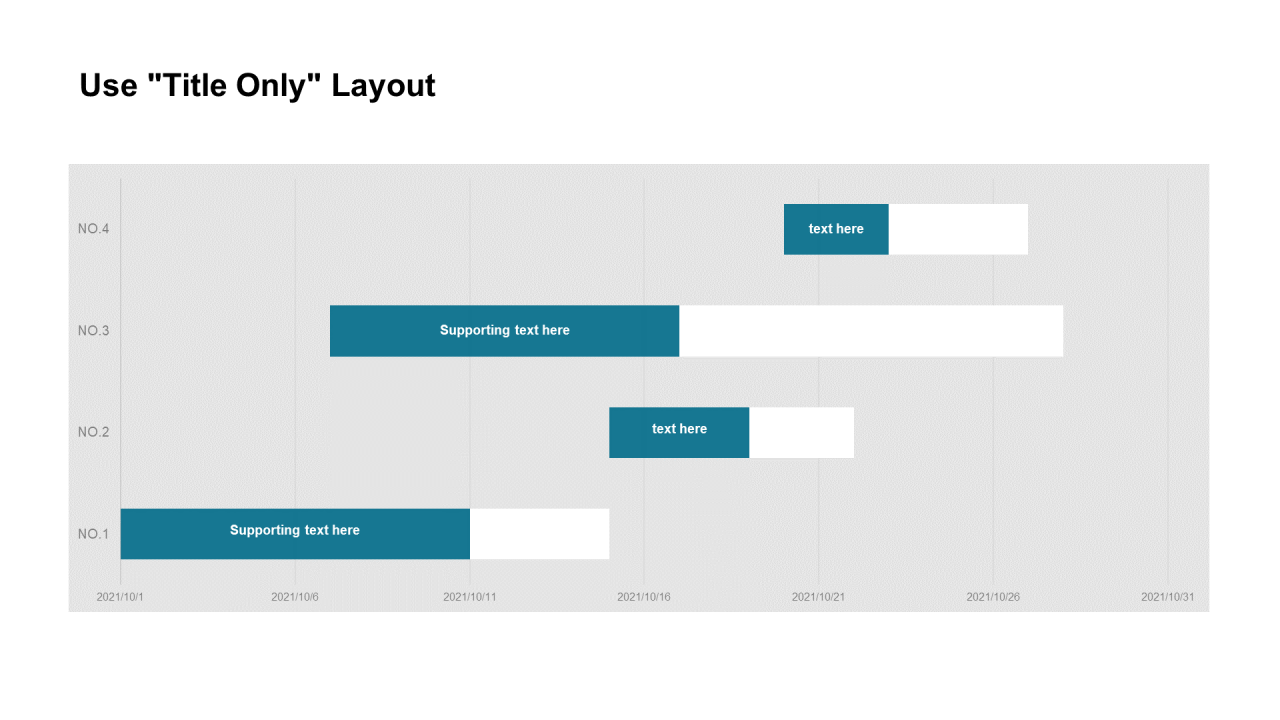 Use "Title Only" Layout

NO.4
text here

NO.3
Supporting text here

NO.2
text here

NO.1
Supporting text here

2021/10/1
2021/10/6
2021/10/11
2021/10/16
2021/10/21
2021/10/26
2021/10/31